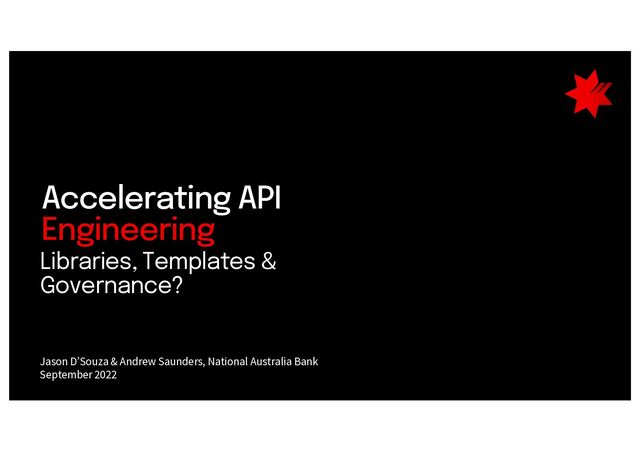 Accelerating API Engineering
Libraries, Templates & Governance?

Jason D'Souza & Andrew Saunders, National Australia Bank
September 2022